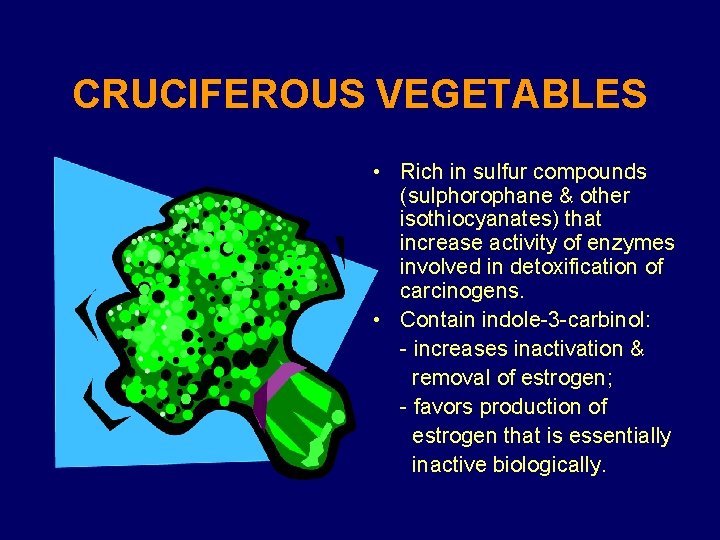 CRUCIFEROUS VEGETABLES

• Rich in sulfur compounds (sulphorophane & other isothiocyanates) that increase activity of enzymes involved in detoxification of carcinogens.

• Contain indole-3-carbinol:
- increases inactivation & removal of estrogen;
- favors production of estrogen that is essentially inactive biologically.